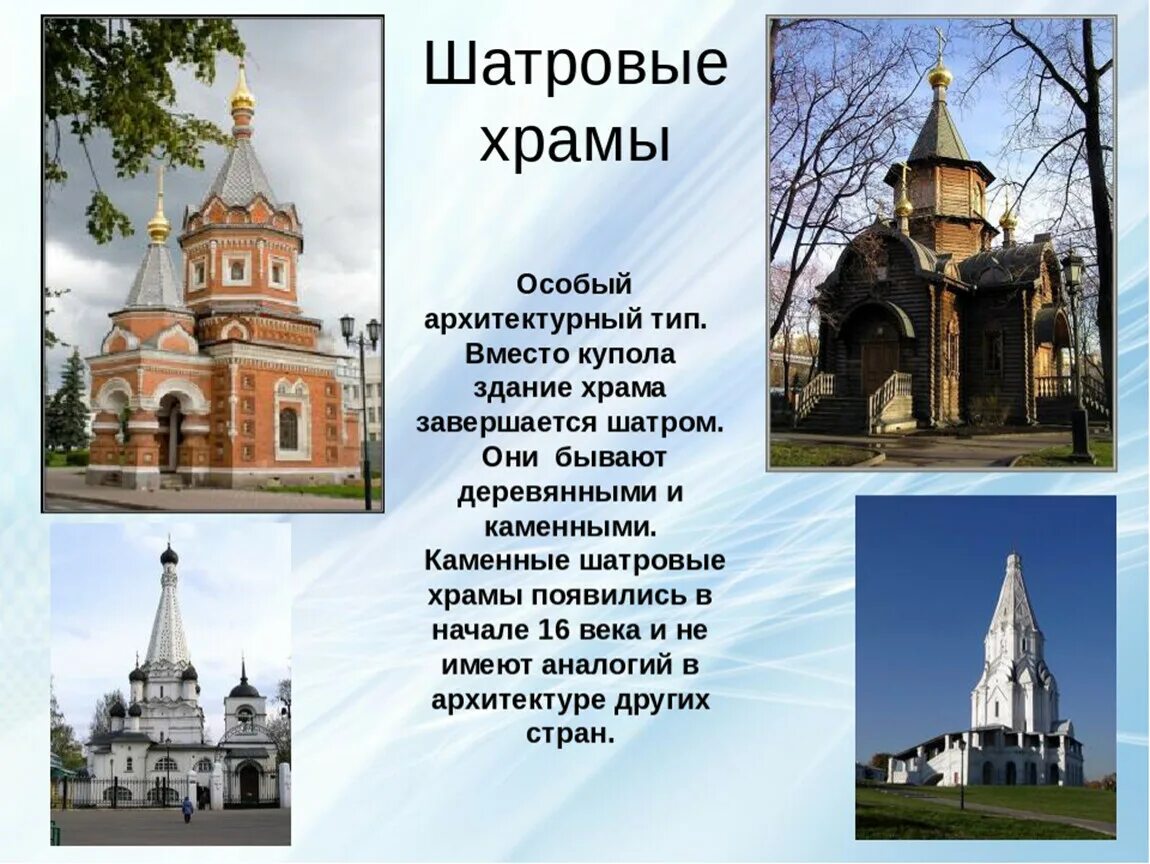 Шатровые храмы

Особый архитектурный тип. Вместо купола здание храма завершается шатром. Они бывают деревянными и каменными. Каменные шатровые храмы появились в начале 16 века и не имеют аналогий в архитектуре других стран.